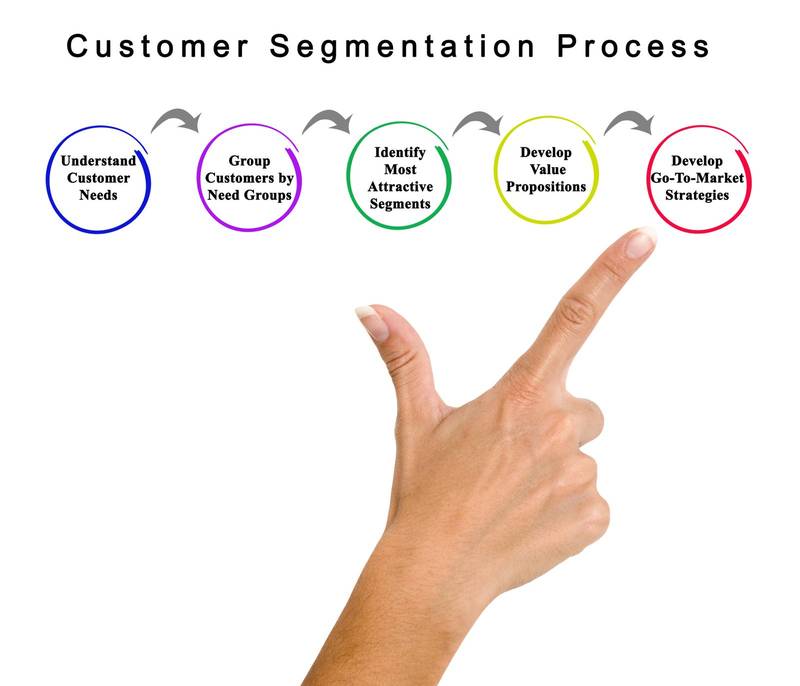 Customer Segmentation Process

Understand Customer Needs

Group Customers by Need Groups

Identify Most Attractive Segments

Develop Value Propositions

Develop Go-To-Market Strategies